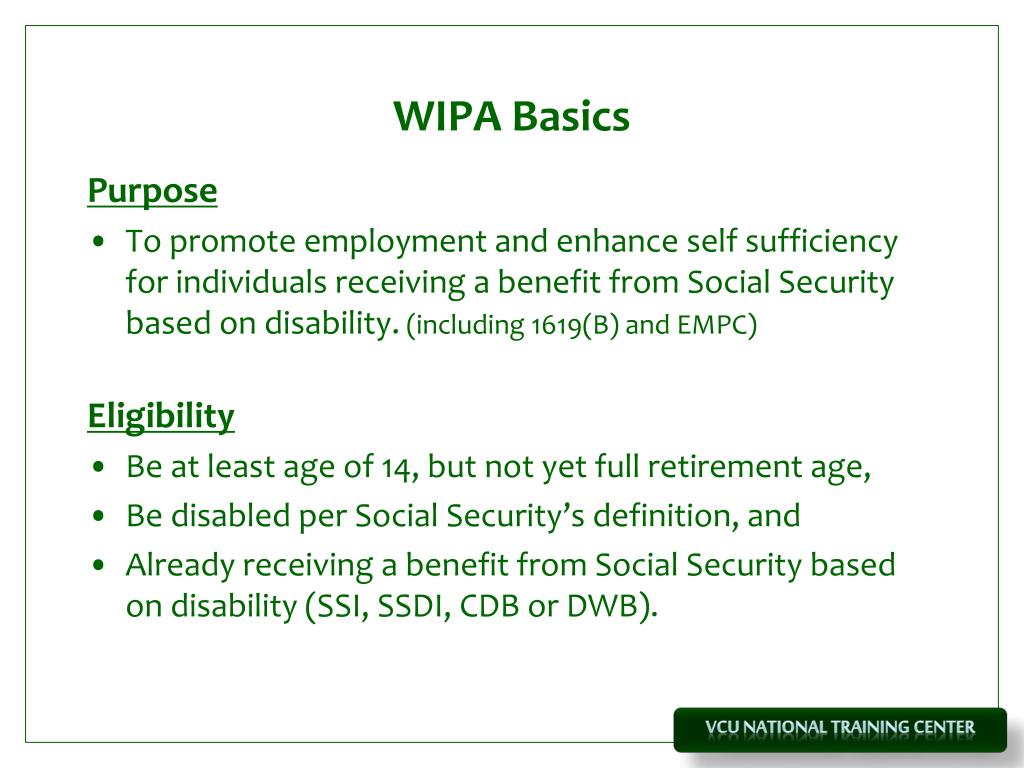 WIPA Basics

Purpose

• To promote employment and enhance self sufficiency for individuals receiving a benefit from Social Security based on disability. (including 1619(B) and EMPC)

Eligibility

• Be at least age of 14, but not yet full retirement age,
• Be disabled per Social Security's definition, and
• Already receiving a benefit from Social Security based on disability (SSI, SSDI, CDB or DWB).

VCU NATIONAL TRAINING CENTER